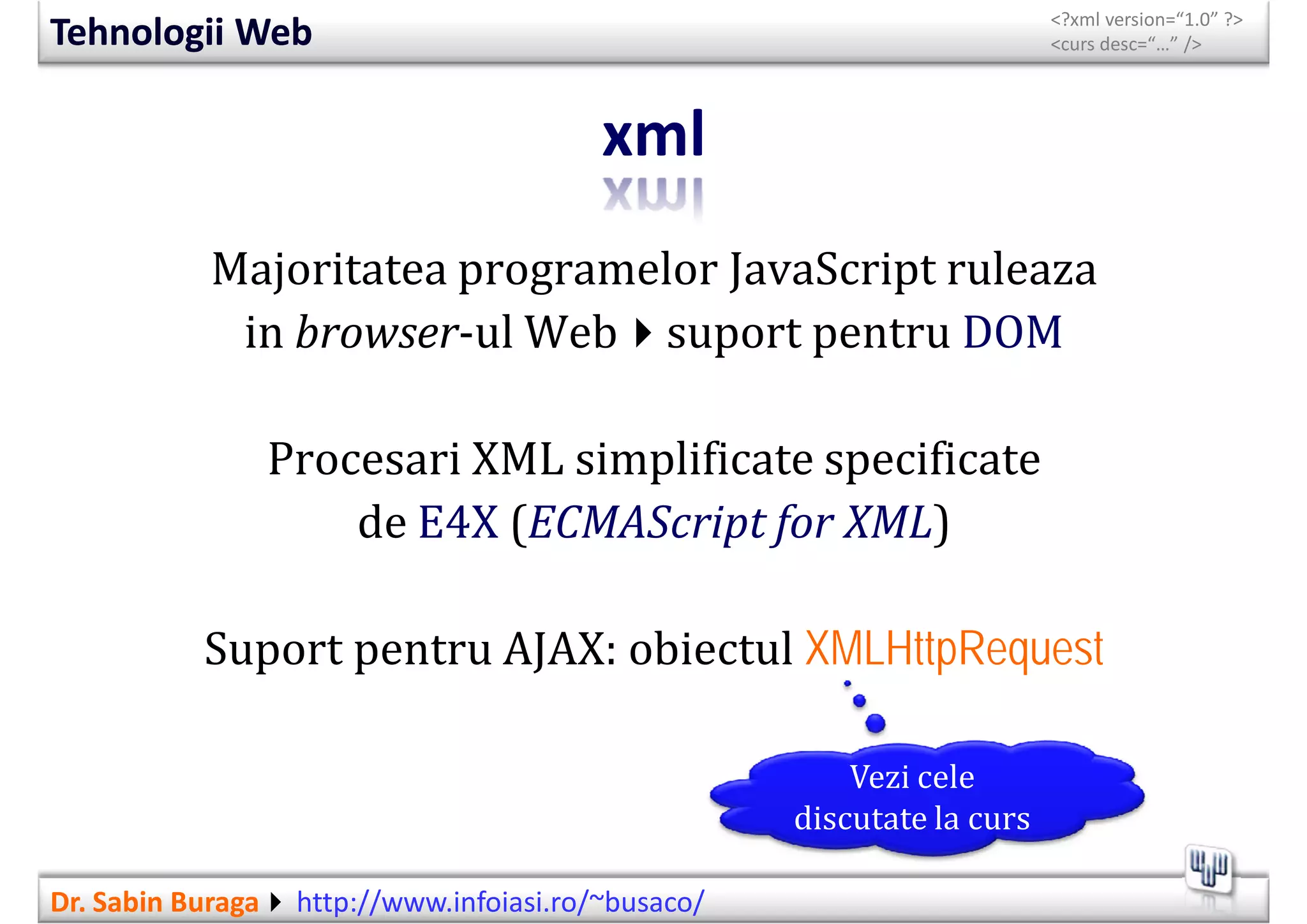 Tehnologii Web

<?xml version="1.0" ?>
<curs desc="..." />

xml

Majoritatea programelor JavaScript ruleaza in browser-ul Web ▸ suport pentru DOM

Procesari XML simplificate specificate de E4X (ECMAScript for XML)

Suport pentru AJAX: obiectul XMLHttpRequest

Vezi cele discutate la curs

Dr. Sabin Buraga ▸ http://www.infoiasi.ro/~busaco/